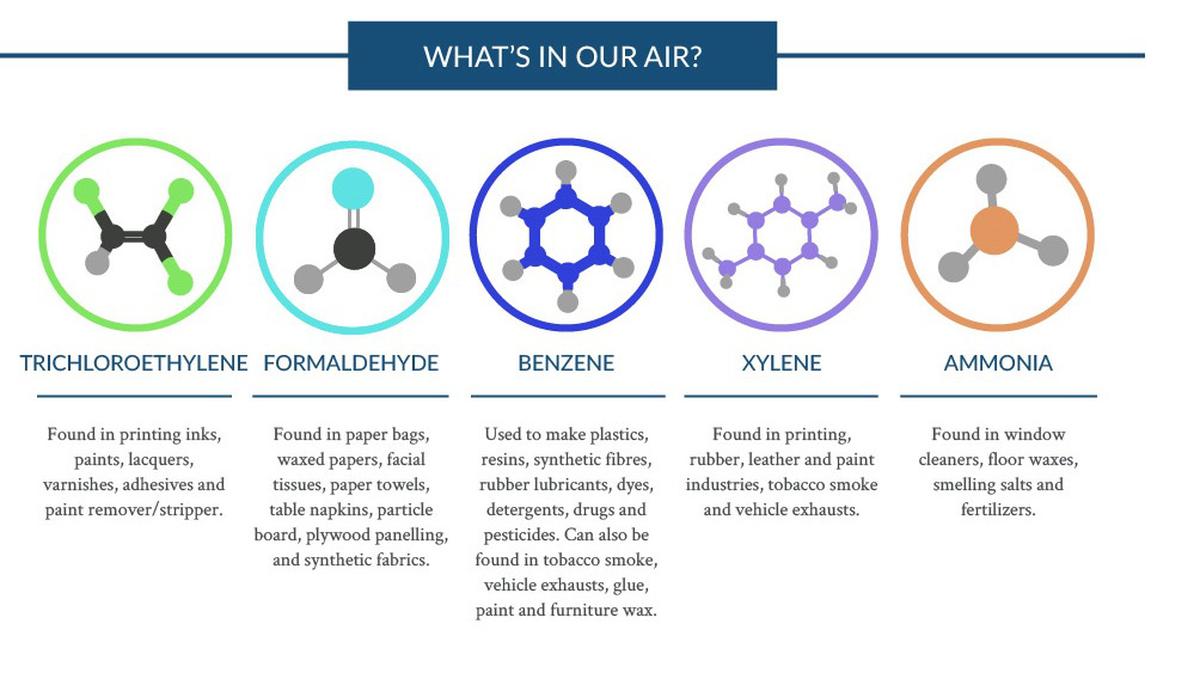 WHAT'S IN OUR AIR?

TRICHLOROETHYLENE

Found in printing inks, paints, lacquers, varnishes, adhesives and paint remover/stripper.

FORMALDEHYDE

Found in paper bags, waxed papers, facial tissues, paper towels, table napkins, particle board, plywood panelling, and synthetic fabrics.

BENZENE

Used to make plastics, resins, synthetic fibres, rubber lubricants, dyes, detergents, drugs and pesticides. Can also be found in tobacco smoke, vehicle exhausts, glue, paint and furniture wax.

XYLENE

Found in printing, rubber, leather and paint industries, tobacco smoke and vehicle exhausts.

AMMONIA

Found in window cleaners, floor waxes, smelling salts and fertilizers.